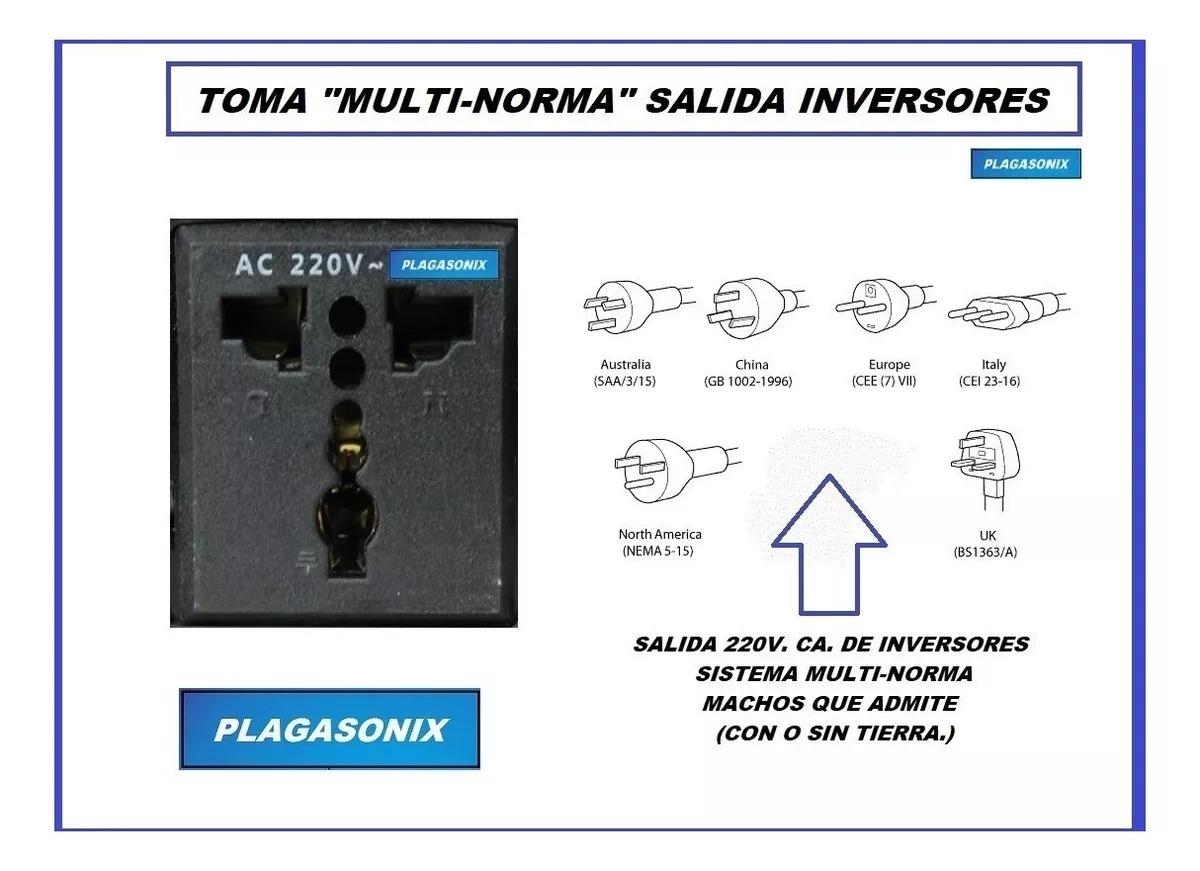 TOMA "MULTI-NORMA" SALIDA INVERSORES

PLAGASONIX

AC 220V~ PLAGASONIX

Australia (SAA/3/15)

China (GB 1002-1996)

Europe (CEE (7) VII)

Italy (CEI 23-16)

North America (NEMA 5-15)

UK (BS1363/A)

SALIDA 220V. CA. DE INVERSORES
SISTEMA MULTI-NORMA
MACHOS QUE ADMITE
(CON O SIN TIERRA.)

PLAGASONIX